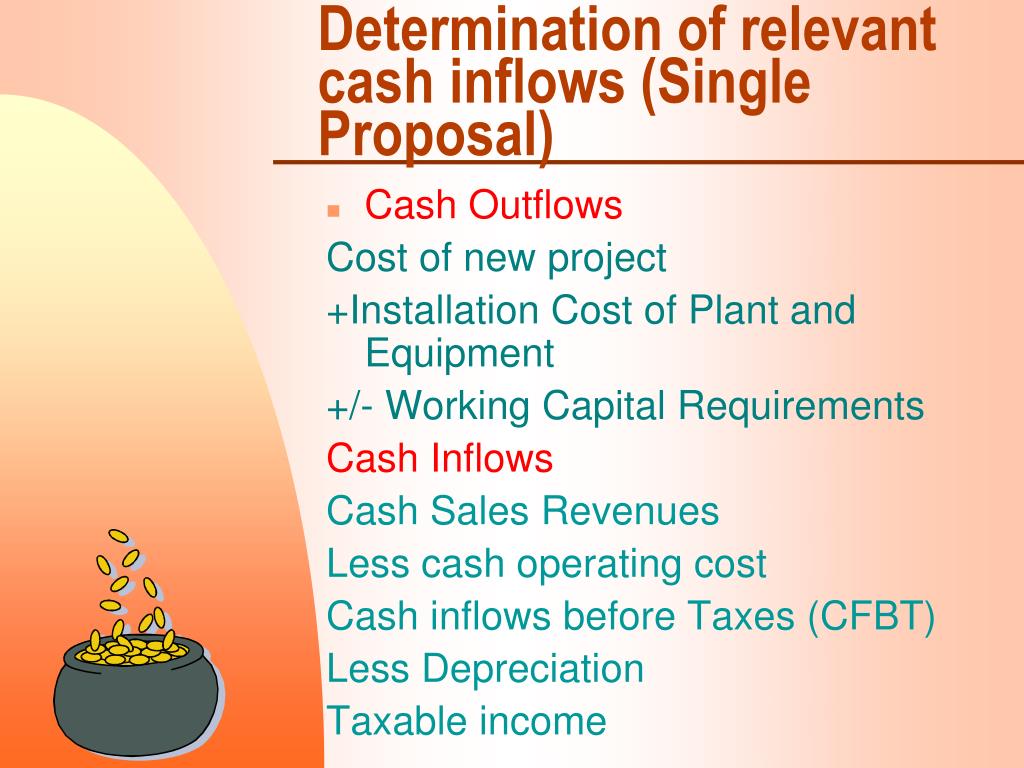 Determination of relevant cash inflows (Single Proposal)

Cash Outflows

Cost of new project

+Installation Cost of Plant and Equipment

+/- Working Capital Requirements

Cash Inflows

Cash Sales Revenues

Less cash operating cost

Cash inflows before Taxes (CFBT)

Less Depreciation

Taxable income